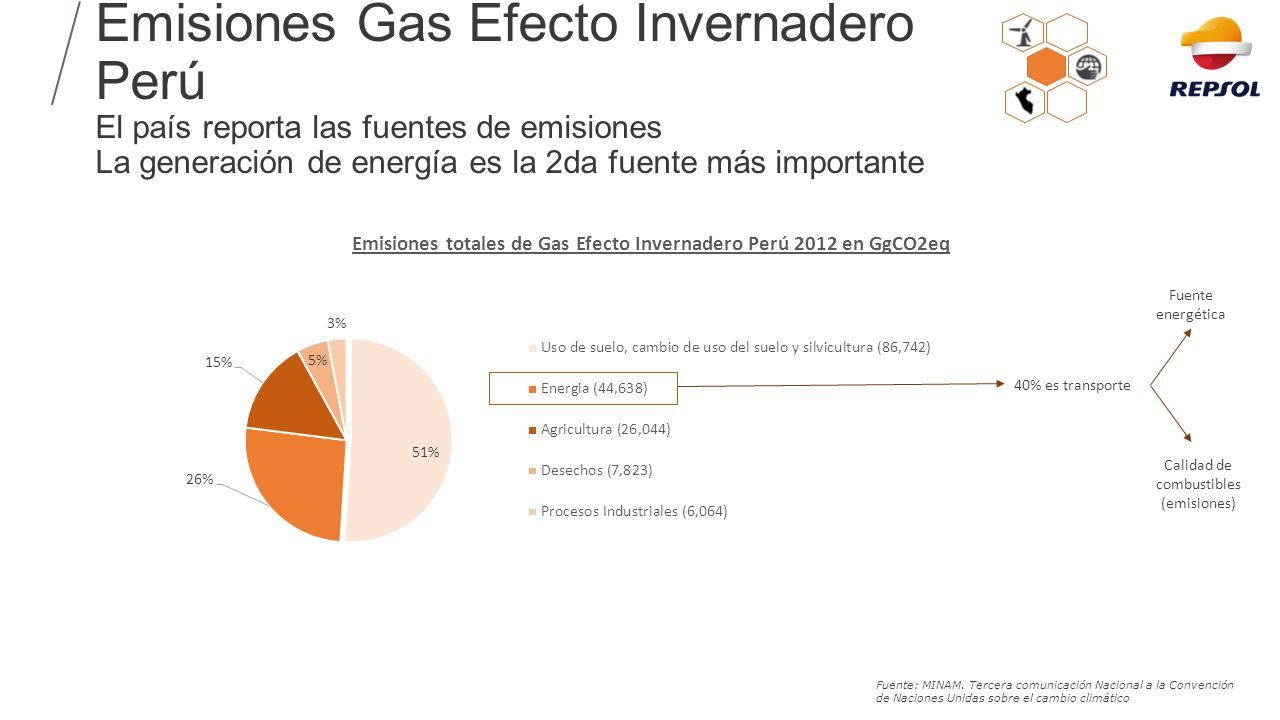 Emisiones Gas Efecto Invernadero Perú
El país reporta las fuentes de emisiones
La generación de energía es la 2da fuente más importante

REPSOL

Emisiones totales de Gas Efecto Invernadero Perú 2012 en GgCO2eq

3%
5%
15%
26%
51%

Uso de suelo, cambio de uso del suelo y silvicultura (86,742)
Energia (44,638)
Agricultura (26,044)
Desechos (7,823)
Procesos Industriales (6,064)

40% es transporte

Fuente energética

Calidad de combustibles (emisiones)

Fuente: MINAM. Tercera comunicación Nacional a la Convención de Naciones Unidas sobre el cambio climático